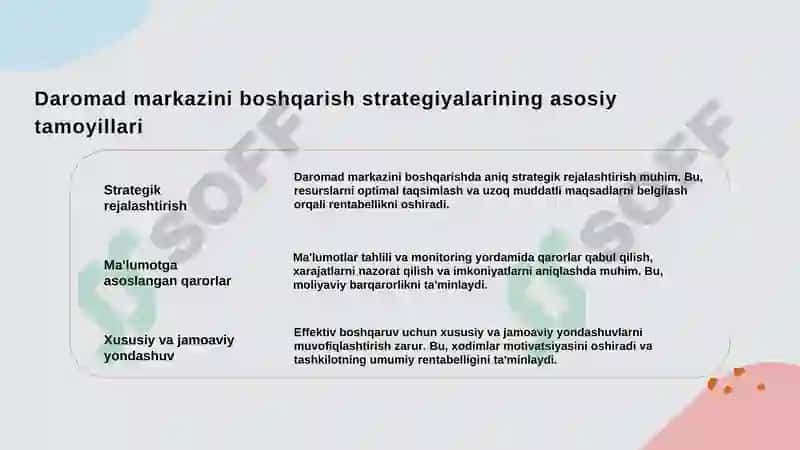 Daromad markazini boshqarish strategiyalarining asosiy tamoyillari

| | |
|---|---|
| Strategik rejalashtirish | Daromad markazini boshqarishda aniq strategik rejalashtirish muhim. Bu, resurslarni optimal taqsimlash va uzoq muddatli maqsadlarni belgilash orqali rentabellikni oshiradi. |
| Ma'lumotga asoslangan qarorlar | Ma'lumotlar tahlili va monitoring yordamida qarorlar qabul qilish, xarajatlarni nazorat qilish va imkoniyatlarni aniqlashda muhim. Bu, moliyaviy barqarorlikni ta'minlaydi. |
| Xususiy va jamoaviy yondashuv | Effektiv boshqaruv uchun xususiy va jamoaviy yondashuvlarni muvofiqlashtirish zarur. Bu, xodimlar motivatsiyasini oshiradi va tashkilotning umumiy rentabelligini ta'minlaydi. |

SOFF
SOFF